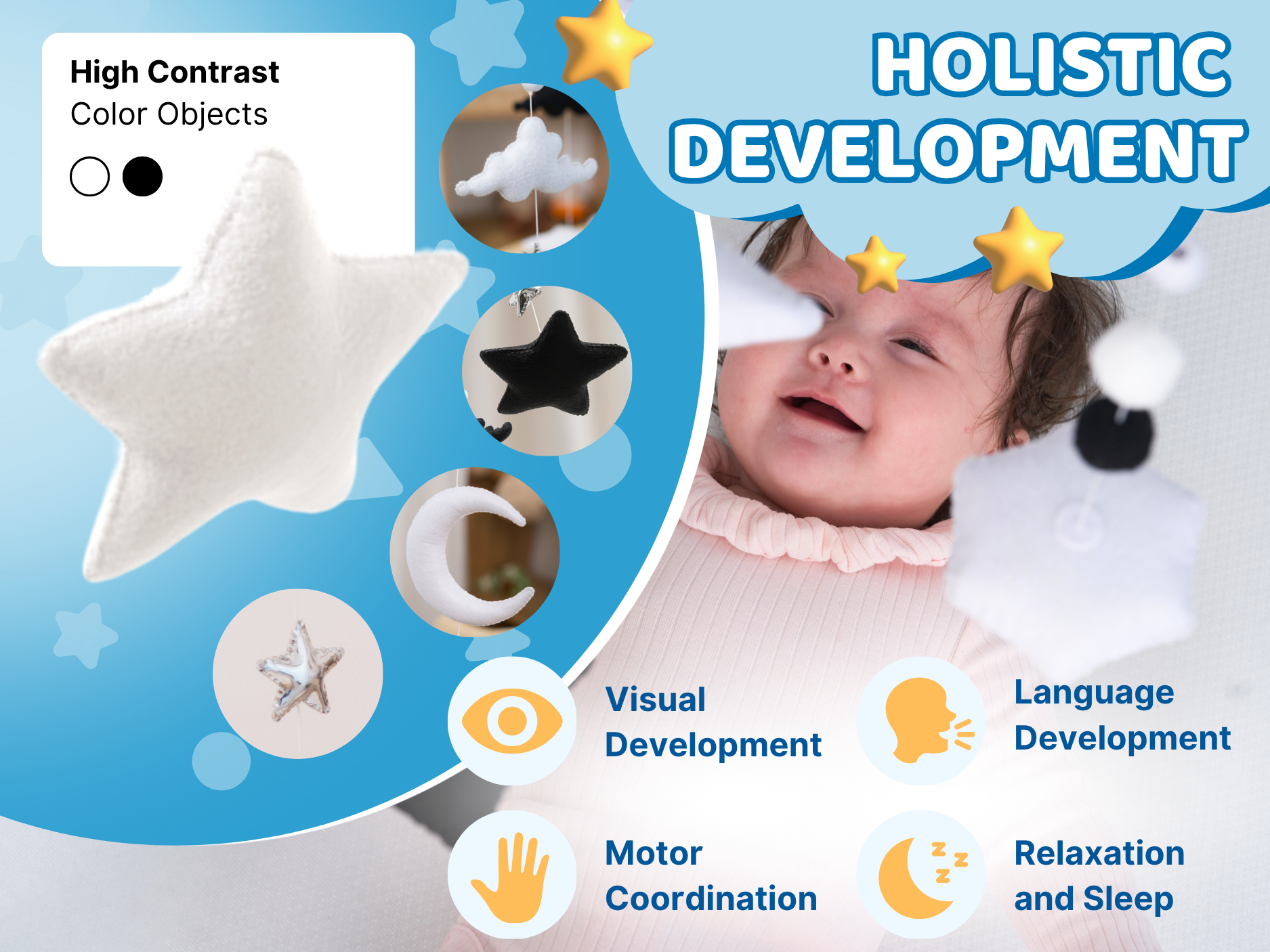 High Contrast
Color Objects

HOLISTIC DEVELOPMENT

Visual Development

Language Development

Motor Coordination

Relaxation and Sleep